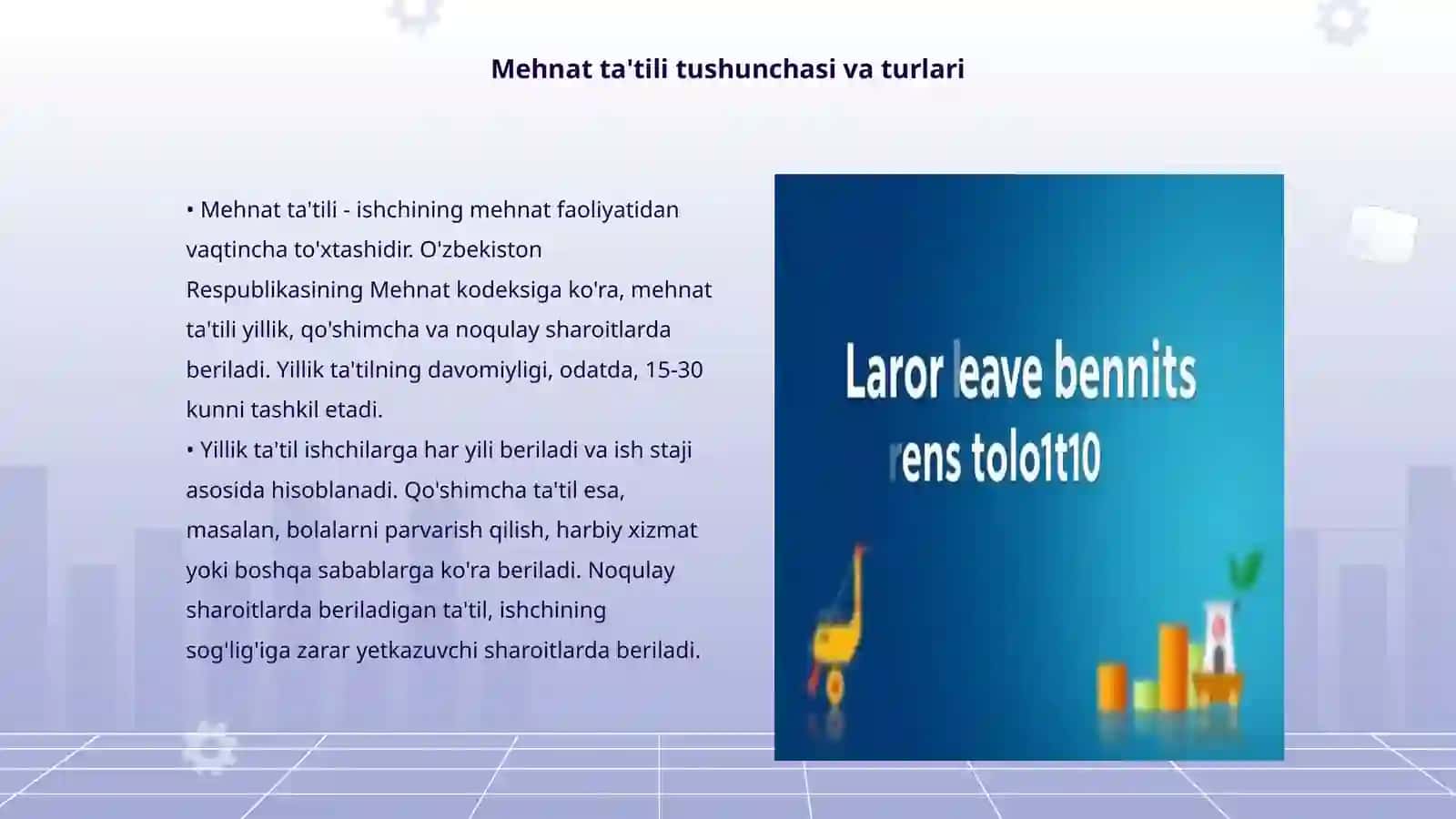 Mehnat ta'tili tushunchasi va turlari

• Mehnat ta'tili - ishchining mehnat faoliyatidan vaqtincha to'xtashidir. O'zbekiston Respublikasining Mehnat kodeksiga ko'ra, mehnat ta'tili yillik, qo'shimcha va noqulay sharoitlarda beriladi. Yillik ta'tilning davomiyligi, odatda, 15-30 kunni tashkil etadi.

• Yillik ta'til ishchilarga har yili beriladi va ish staji asosida hisoblanadi. Qo'shimcha ta'til esa, masalan, bolalarni parvarish qilish, harbiy xizmat yoki boshqa sabablarga ko'ra beriladi. Noqulay sharoitlarda beriladigan ta'til, ishchining sog'lig'iga zarar yetkazuvchi sharoitlarda beriladi.

Laror leave bennits

rens tolo1t10